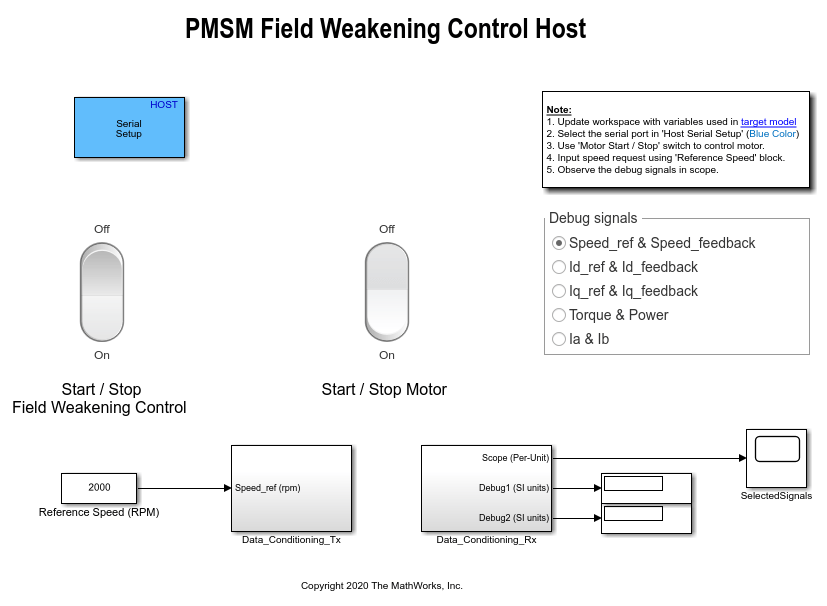 PMSM Field Weakening Control Host

HOST
Serial Setup

Note:
1. Update workspace with variables used in target model
2. Select the serial port in 'Host Serial Setup' (Blue Color)
3. Use 'Motor Start / Stop' switch to control motor.
4. Input speed request using 'Reference Speed' block.
5. Observe the debug signals in scope.

Off
On
Start / Stop
Field Weakening Control

Off
On
Start / Stop Motor

Debug signals
Speed_ref & Speed_feedback
Id_ref & Id_feedback
Iq_ref & Iq_feedback
Torque & Power
Ia & Ib

2000
Reference Speed (RPM)

Speed_ref (rpm)
Data_Conditioning_Tx

Scope (Per-Unit)
Debug1 (SI units)
Debug2 (SI units)
Data_Conditioning_Rx

SelectedSignals

Copyright 2020 The MathWorks, Inc.